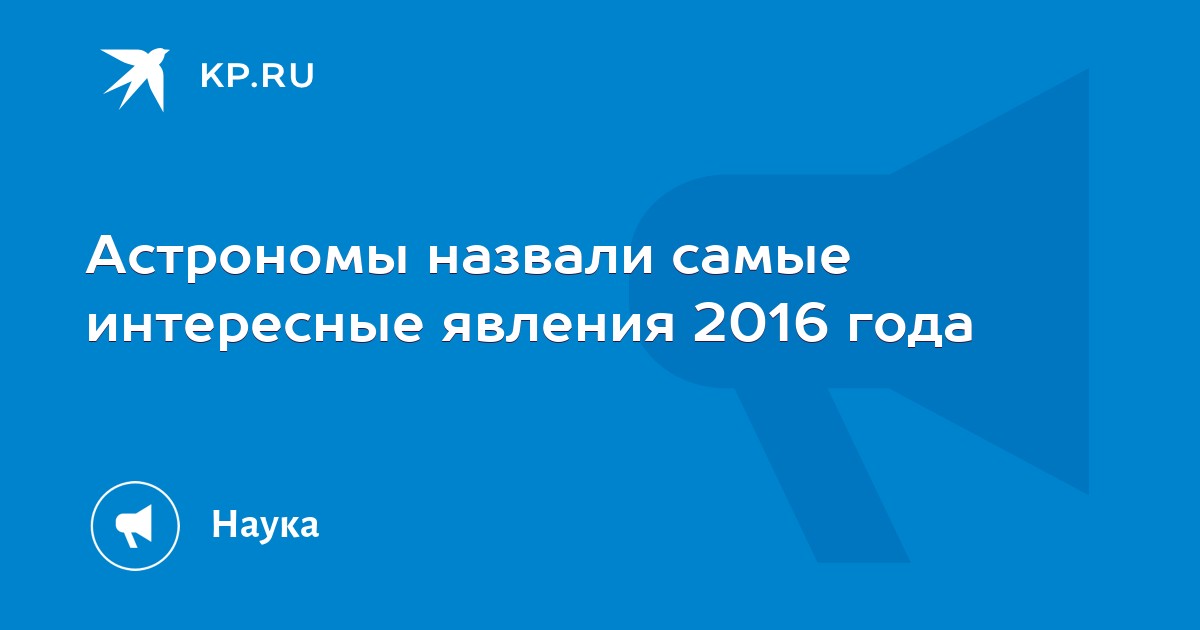 KP.RU

Астрономы назвали самые интересные явления 2016 года

Наука